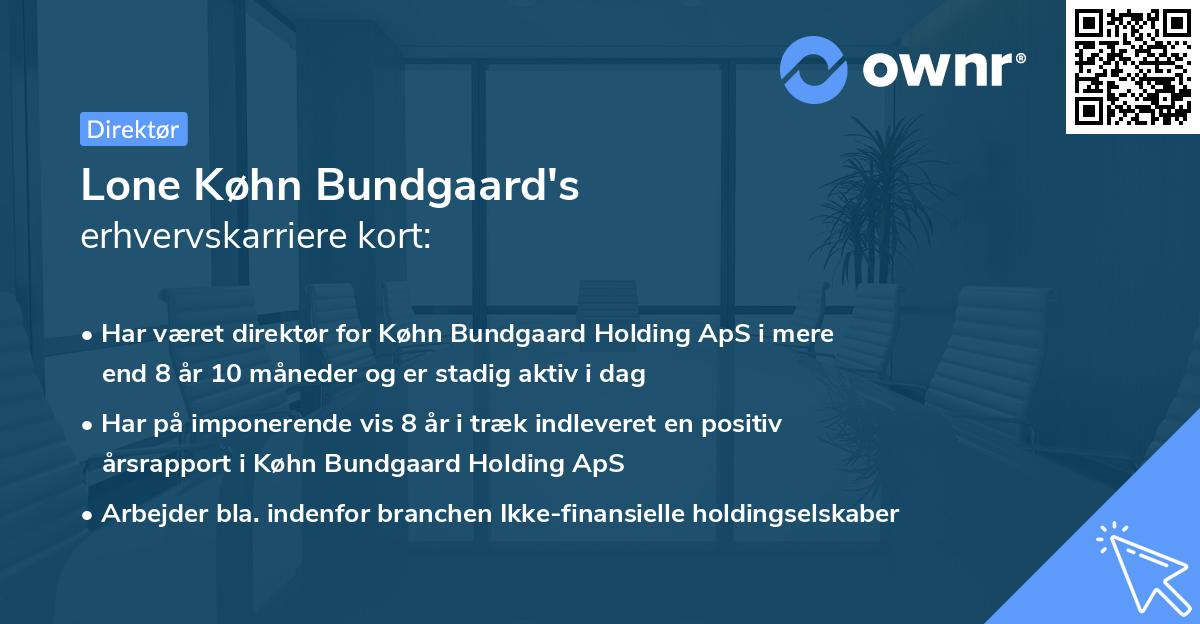 ownr®

Direktør

Lone Køhn Bundgaard's
erhvervskarriere kort:

• Har været direktør for Køhn Bundgaard Holding ApS i mere end 8 år 10 måneder og er stadig aktiv i dag

• Har på imponerende vis 8 år i træk indleveret en positiv årsrapport i Køhn Bundgaard Holding ApS

• Arbejder bla. indenfor branchen Ikke-finansielle holdingselskaber